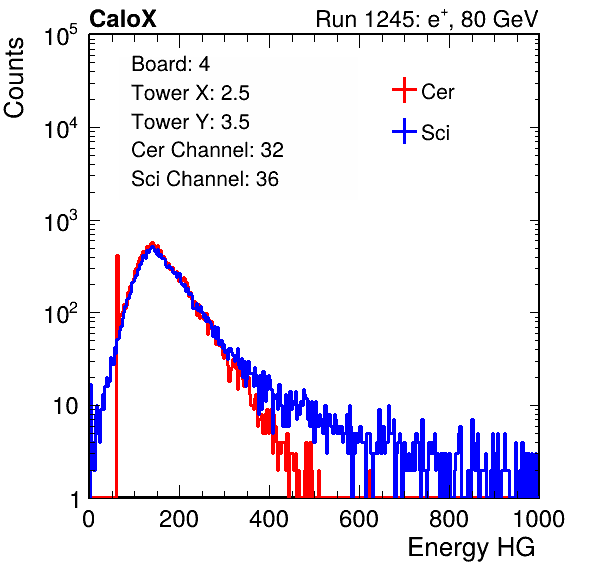 CaloX

Run 1245: $e^+$, 80 GeV

Counts

$10^5$

$10^4$

$10^3$

$10^2$

10

1

Board: 4
Tower X: 2.5
Tower Y: 3.5
Cer Channel: 32
Sci Channel: 36

Cer

Sci

0 200 400 600 800 1000

Energy HG